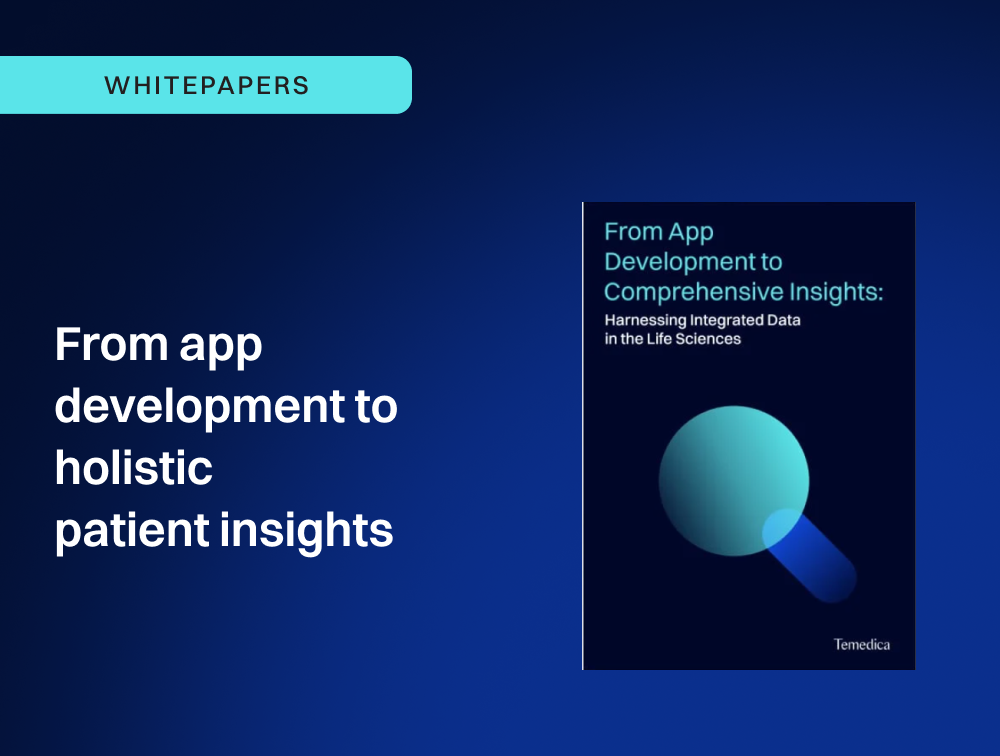 WHITEPAPERS

From app development to holistic patient insights

From App Development to Comprehensive Insights:

Harnessing Integrated Data in the Life Sciences

Temedica